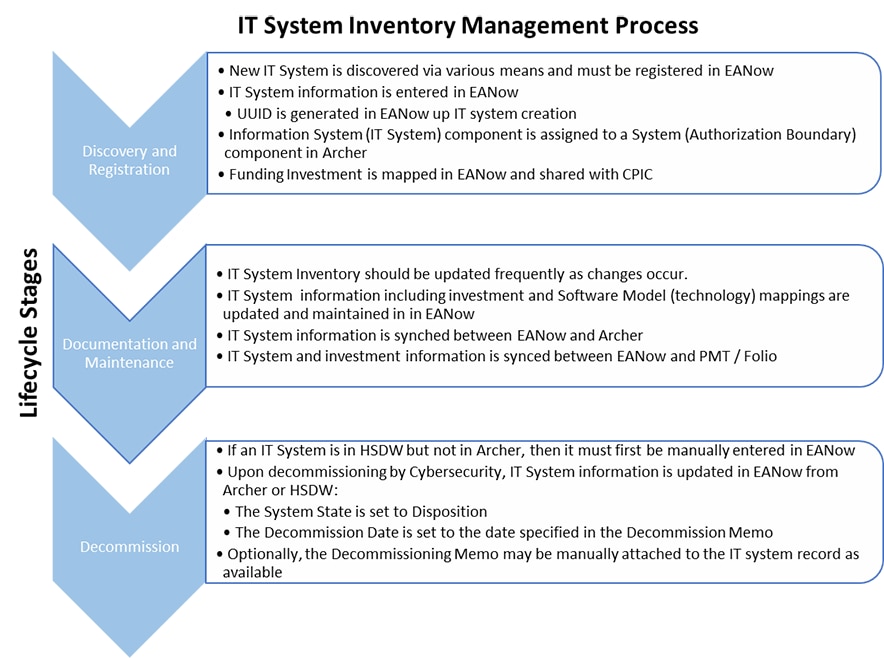 IT System Inventory Management Process

Lifecycle Stages

Discovery and Registration

• New IT System is discovered via various means and must be registered in EANow
• IT System information is entered in EANow
• UUID is generated in EANow up IT system creation
• Information System (IT System) component is assigned to a System (Authorization Boundary) component in Archer
• Funding Investment is mapped in EANow and shared with CPIC

Documentation and Maintenance

• IT System Inventory should be updated frequently as changes occur.
• IT System information including investment and Software Model (technology) mappings are updated and maintained in in EANow
• IT System information is synched between EANow and Archer
• IT System and investment information is synced between EANow and PMT / Folio

Decommission

• If an IT System is in HSDW but not in Archer, then it must first be manually entered in EANow
• Upon decommissioning by Cybersecurity, IT System information is updated in EANow from Archer or HSDW:
• The System State is set to Disposition
• The Decommission Date is set to the date specified in the Decommission Memo
• Optionally, the Decommissioning Memo may be manually attached to the IT system record as available